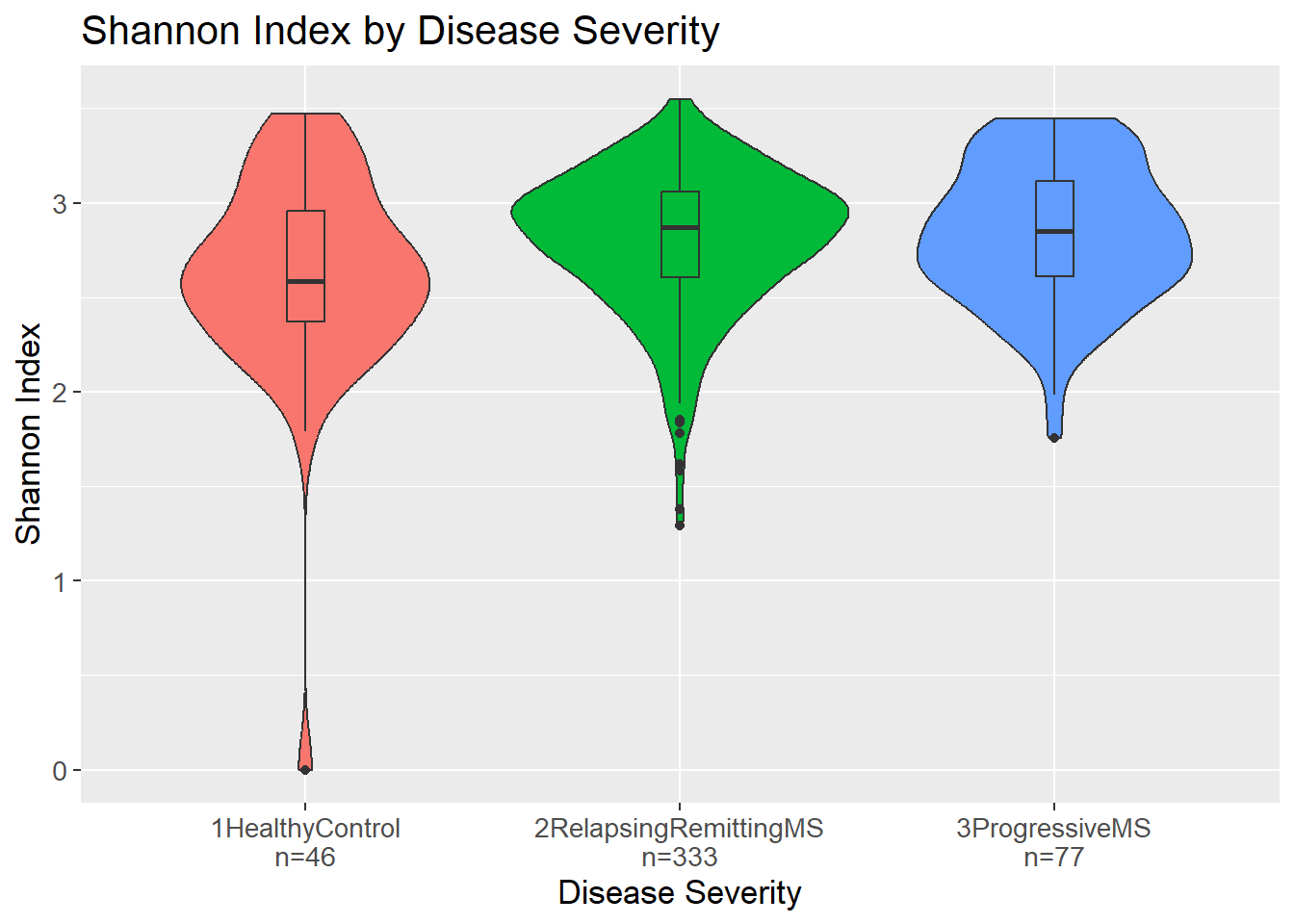 Shannon Index by Disease Severity

Shannon Index

3
2
1
0

1HealthyControl
n=46

2RelapsingRemittingMS
n=333

3ProgressiveMS
n=77

Disease Severity